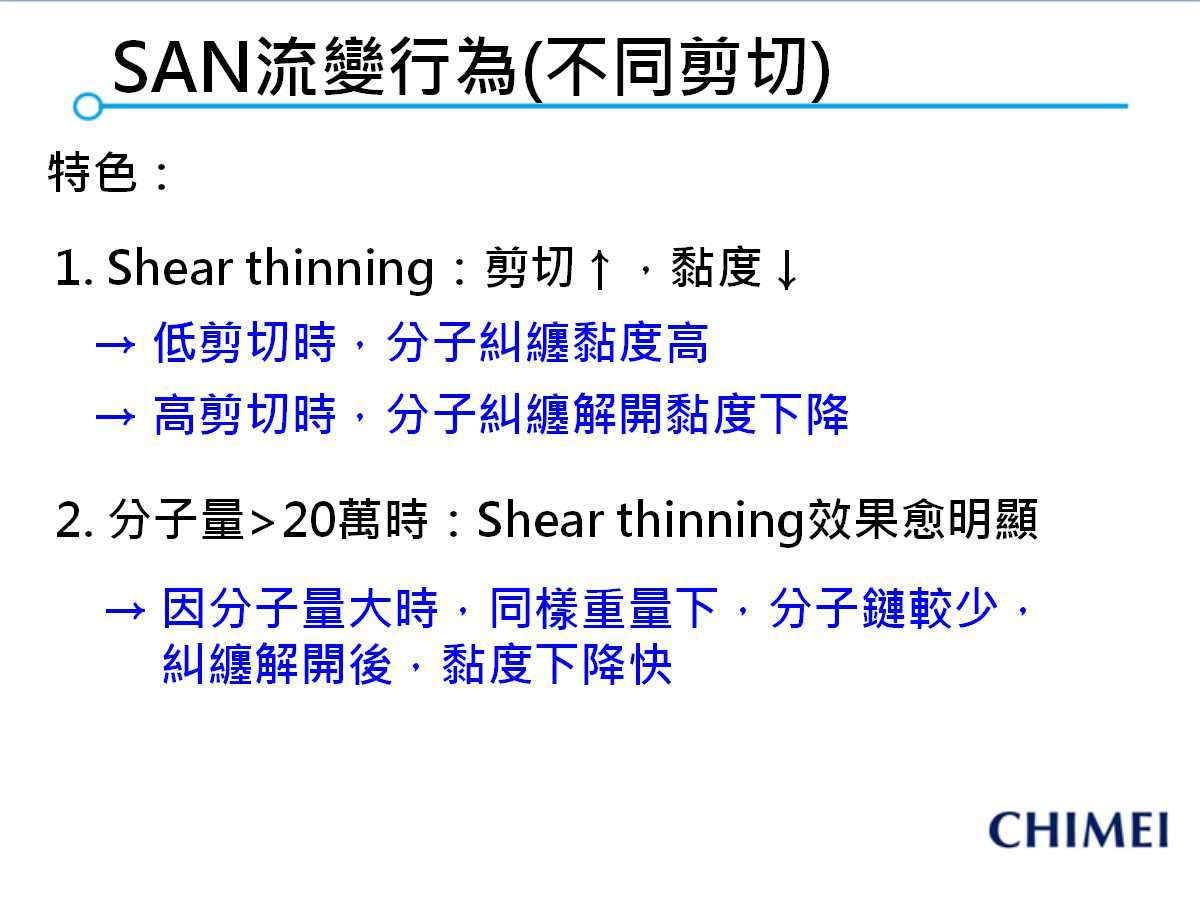 SAN流變行為(不同剪切)

特色：

1. Shear thinning：剪切↑，黏度↓

→ 低剪切時，分子糾纏黏度高

→ 高剪切時，分子糾纏解開黏度下降

2. 分子量>20萬時：Shear thinning效果愈明顯

→ 因分子量大時，同樣重量下，分子鏈較少，糾纏解開後，黏度下降快

CHIMEI